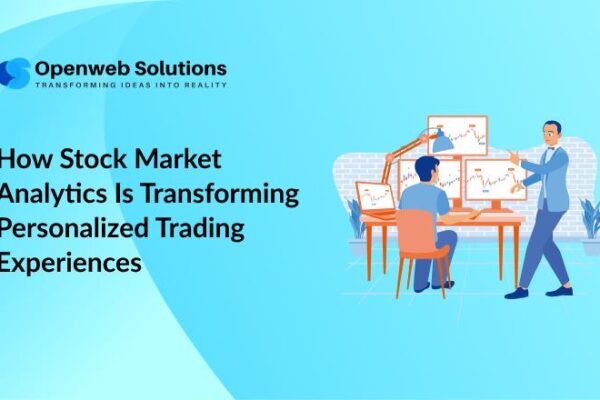 Openweb Solutions
TRANSFORMING IDEAS INTO REALITY

How Stock Market Analytics Is Transforming Personalized Trading Experiences